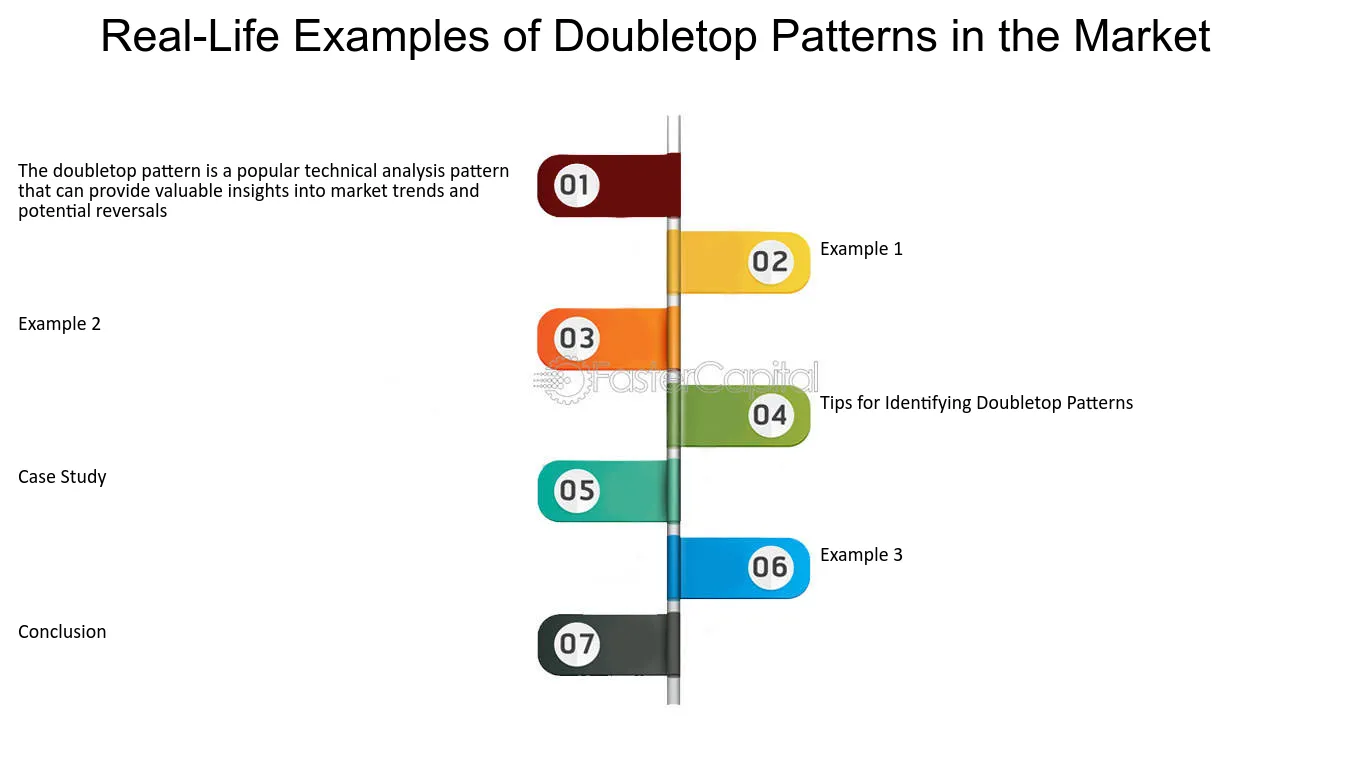 Real-Life Examples of Doubletop Patterns in the Market

The doubletop pattern is a popular technical analysis pattern that can provide valuable insights into market trends and potential reversals

01

02

Example 1

Example 2

03

FasterCapital

04

Tips for Identifying Doubletop Patterns

Case Study

05

06

Example 3

Conclusion

07